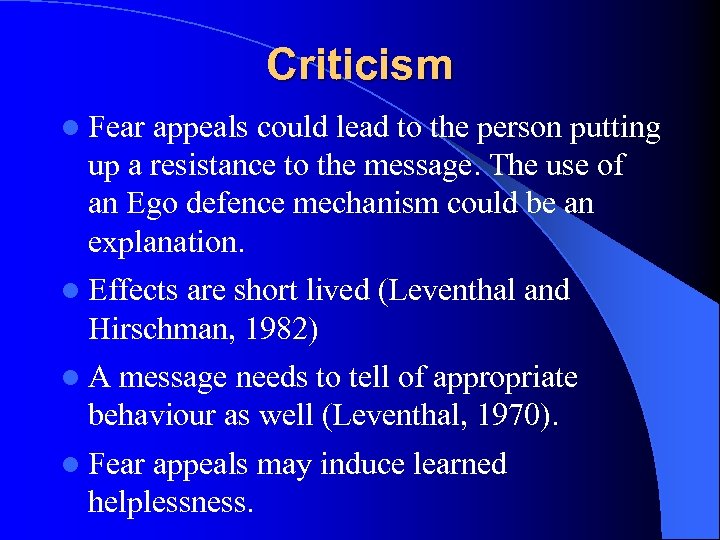 Criticism

- Fear appeals could lead to the person putting up a resistance to the message. The use of an Ego defence mechanism could be an explanation.
- Effects are short lived (Leventhal and Hirschman, 1982)
- A message needs to tell of appropriate behaviour as well (Leventhal, 1970).
- Fear appeals may induce learned helplessness.